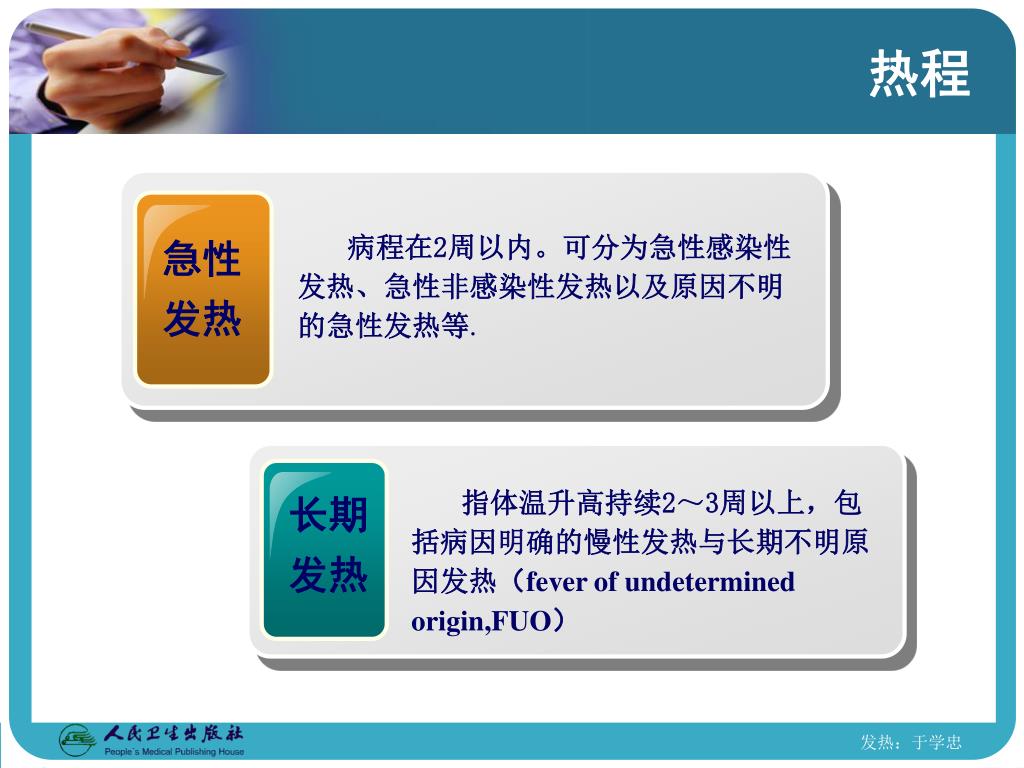 热程

急性发热

病程在2周以内。可分为急性感染性发热、急性非感染性发热以及原因不明的急性发热等.

长期发热

指体温升高持续2～3周以上，包括病因明确的慢性发热与长期不明原因发热（fever of undetermined origin,FUO）

人民卫生出版社
People's Medical Publishing House

发热：于学忠